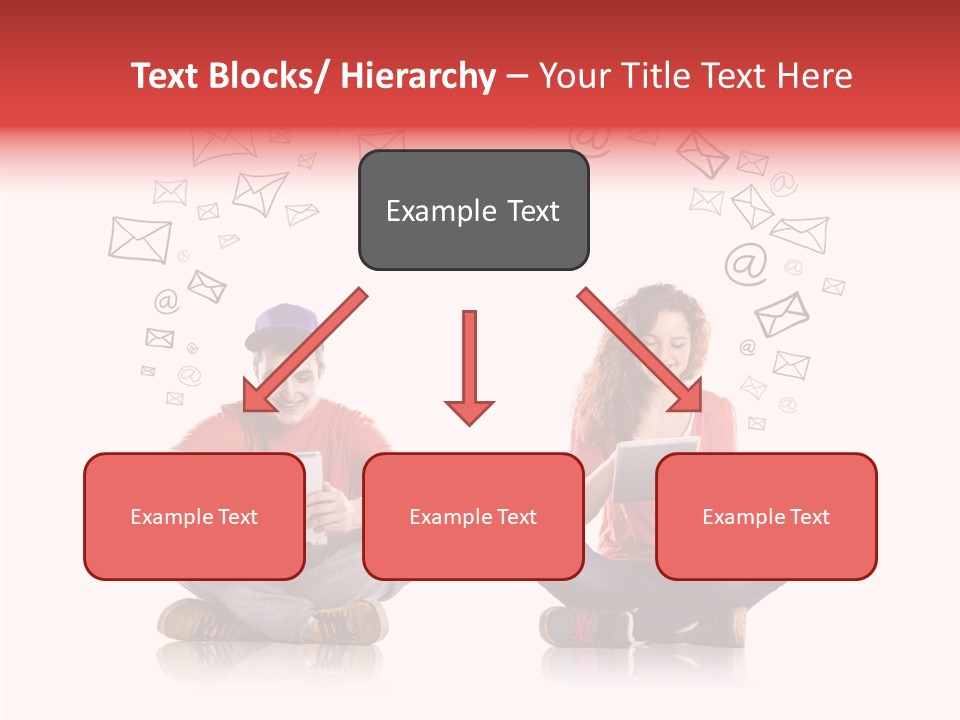 Text Blocks/ Hierarchy – Your Title Text Here

Example Text

Example Text

Example Text

Example Text